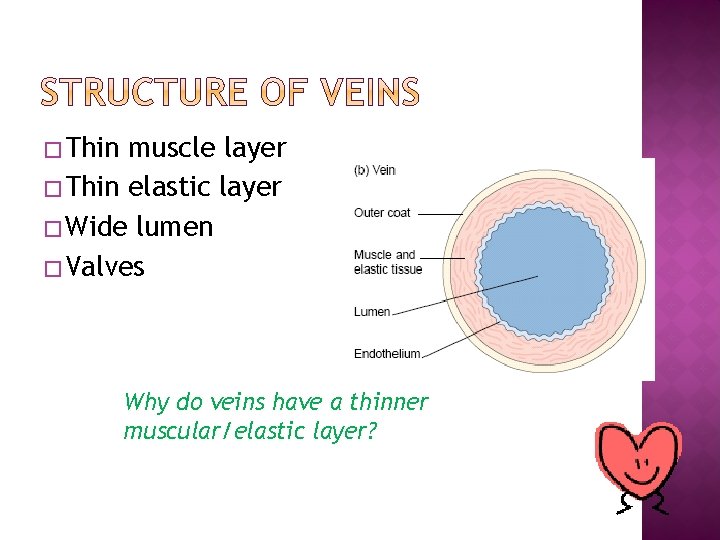 STRUCTURE OF VEINS

□ Thin muscle layer
□ Thin elastic layer
□ Wide lumen
□ Valves

(b) Vein

Outer coat

Muscle and elastic tissue

Lumen

Endothelium

Why do veins have a thinner muscular/elastic layer?